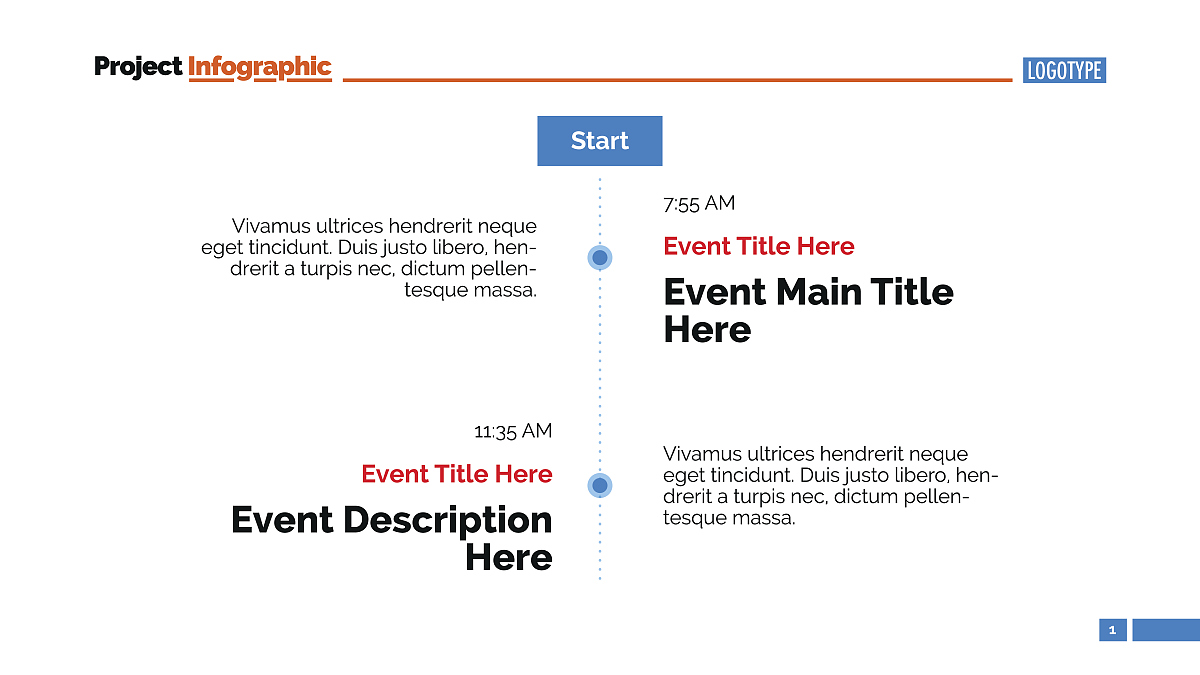 Project Infographic

LOGOTYPE

Start

Vivamus ultrices hendrerit neque eget tincidunt. Duis justo libero, hendrerit a turpis nec, dictum pellentesque massa.

7:55 AM

Event Title Here

Event Main Title Here

11:35 AM

Event Title Here

Event Description Here

Vivamus ultrices hendrerit neque eget tincidunt. Duis justo libero, hendrerit a turpis nec, dictum pellentesque massa.

1